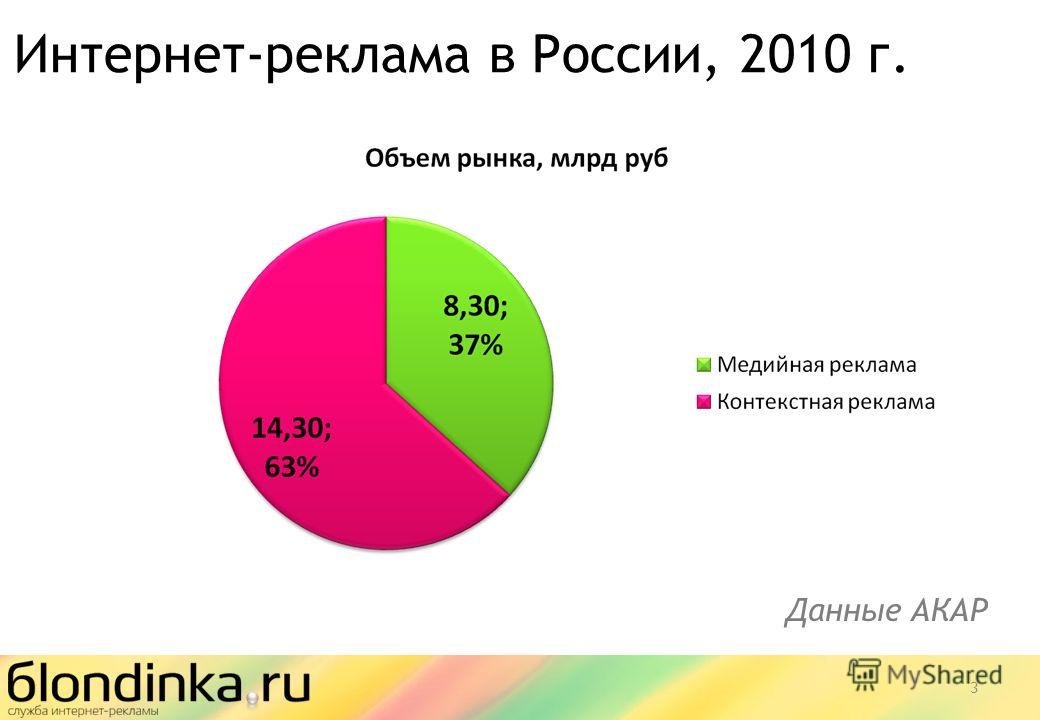 Интернет-реклама в России, 2010 г.

Объем рынка, млрд руб

8,30; 37%

14,30; 63%

Медийная реклама
Контекстная реклама

Данные АКАР

blondinka.ru
служба интернет-рекламы

MyShared

3